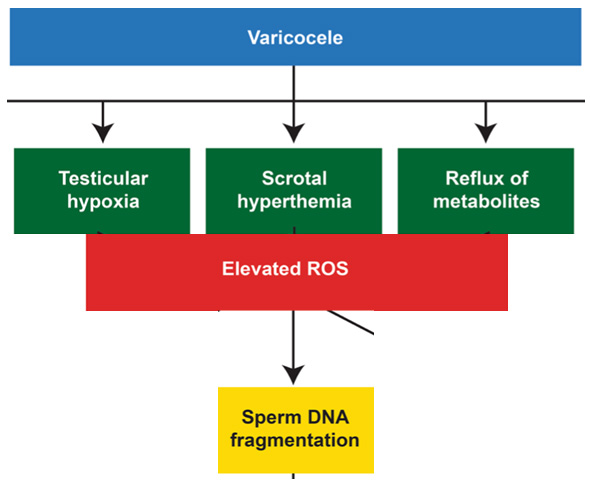 Varicocele

Testicular hypoxia

Scrotal hyperthemia

Reflux of metabolites

Elevated ROS

Sperm DNA fragmentation